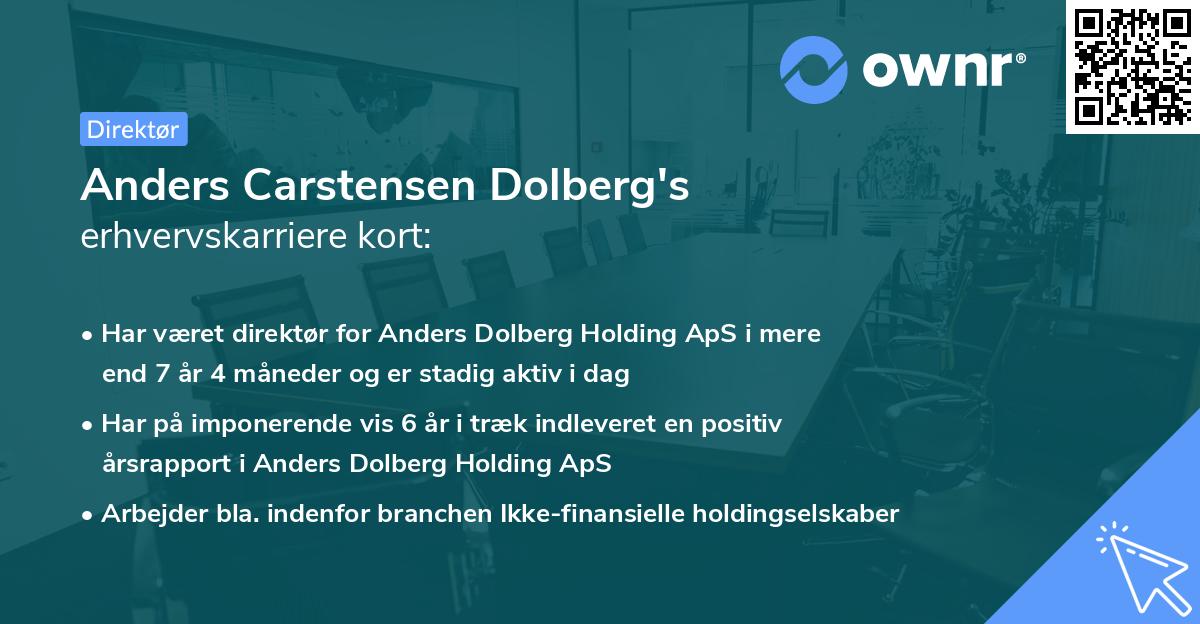 ownr®

Direktør

Anders Carstensen Dolberg's
erhvervskarriere kort:

• Har været direktør for Anders Dolberg Holding ApS i mere end 7 år 4 måneder og er stadig aktiv i dag
• Har på imponerende vis 6 år i træk indleveret en positiv årsrapport i Anders Dolberg Holding ApS
• Arbejder bla. indenfor branchen Ikke-finansielle holdingselskaber